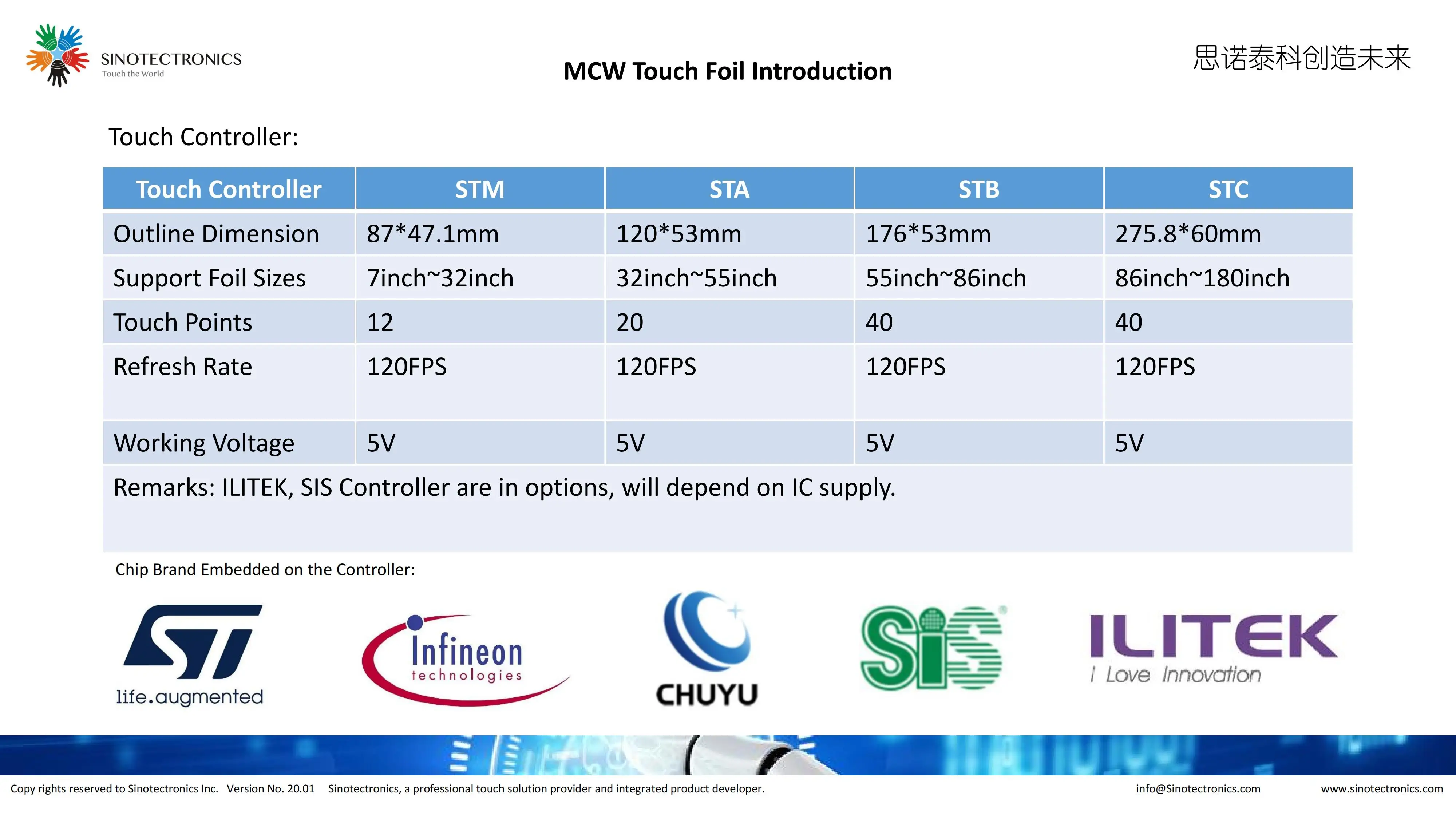 SINOTECTRONICS
Touch the World

MCW Touch Foil Introduction

思诺泰科创造未来

Touch Controller:

| Touch Controller | STM | STA | STB | STC |
|---|---|---|---|---|
| Outline Dimension | 87*47.1mm | 120*53mm | 176*53mm | 275.8*60mm |
| Support Foil Sizes | 7inch~32inch | 32inch~55inch | 55inch~86inch | 86inch~180inch |
| Touch Points | 12 | 20 | 40 | 40 |
| Refresh Rate | 120FPS | 120FPS | 120FPS | 120FPS |
| Working Voltage | 5V | 5V | 5V | 5V |
| Remarks: ILITEK, SIS Controller are in options, will depend on IC supply. | | | | |

Chip Brand Embedded on the Controller:

ST
life.augmented

Infineon
technologies

CHUYU

SiS

ILITEK
I Love Innovation

Copy rights reserved to Sinotectronics Inc. Version No. 20.01 Sinotectronics, a professional touch solution provider and integrated product developer. info@Sinotectronics.com www.sinotectronics.com